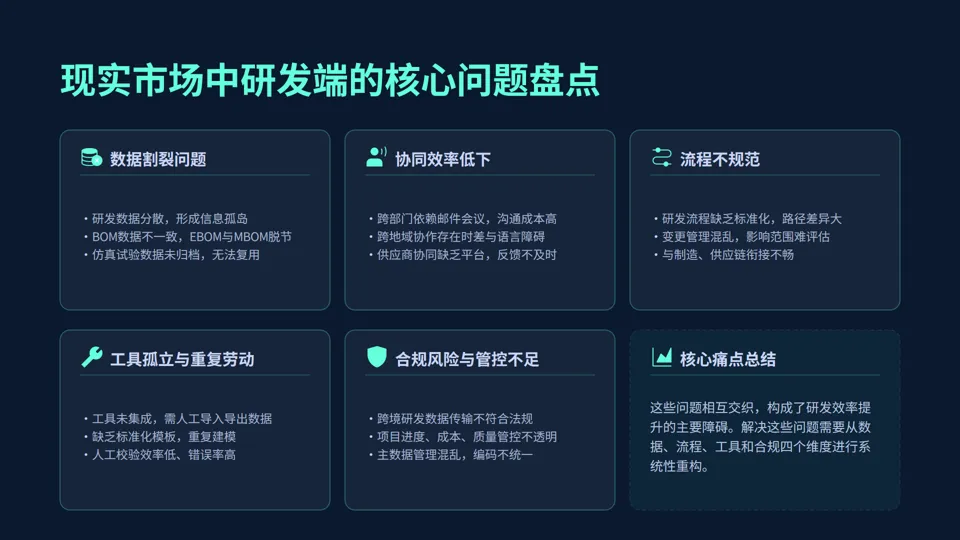 现实市场中研发端的核心问题盘点

数据割裂问题

• 研发数据分散，形成信息孤岛
• BOM数据不一致，EBOM与MBOM脱节
• 仿真试验数据未归档，无法复用

协同效率低下

• 跨部门依赖邮件会议，沟通成本高
• 跨地域协作存在时差与语言障碍
• 供应商协同缺乏平台，反馈不及时

流程不规范

• 研发流程缺乏标准化，路径差异大
• 变更管理混乱，影响范围难评估
• 与制造、供应链衔接不畅

工具孤立与重复劳动

• 工具未集成，需人工导入导出数据
• 缺乏标准化模板，重复建模
• 人工校验效率低、错误率高

合规风险与管控不足

• 跨境研发数据传输不符合法规
• 项目进度、成本、质量管控不透明
• 主数据管理混乱，编码不统一

核心痛点总结

这些问题相互交织，构成了研发效率提升的主要障碍。解决这些问题需要从数据、流程、工具和合规四个维度进行系统性重构。